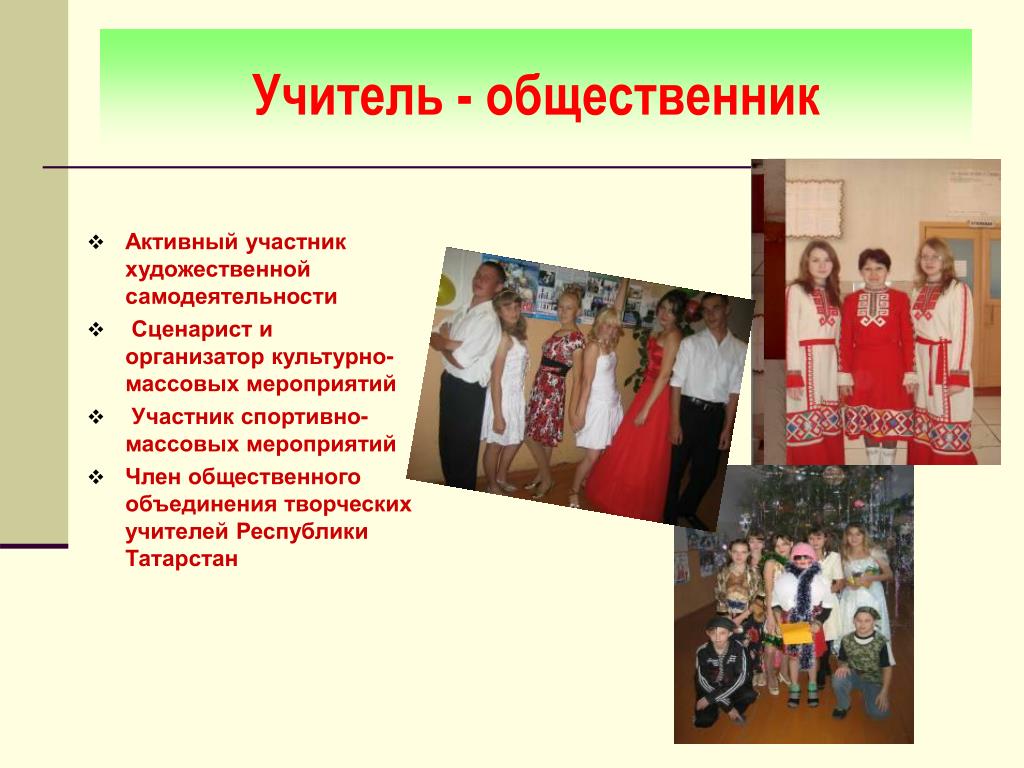 Учитель - общественник

❖ Активный участник художественной самодеятельности
❖ Сценарист и организатор культурно-массовых мероприятий
❖ Участник спортивно-массовых мероприятий
❖ Член общественного объединения творческих учителей Республики Татарстан